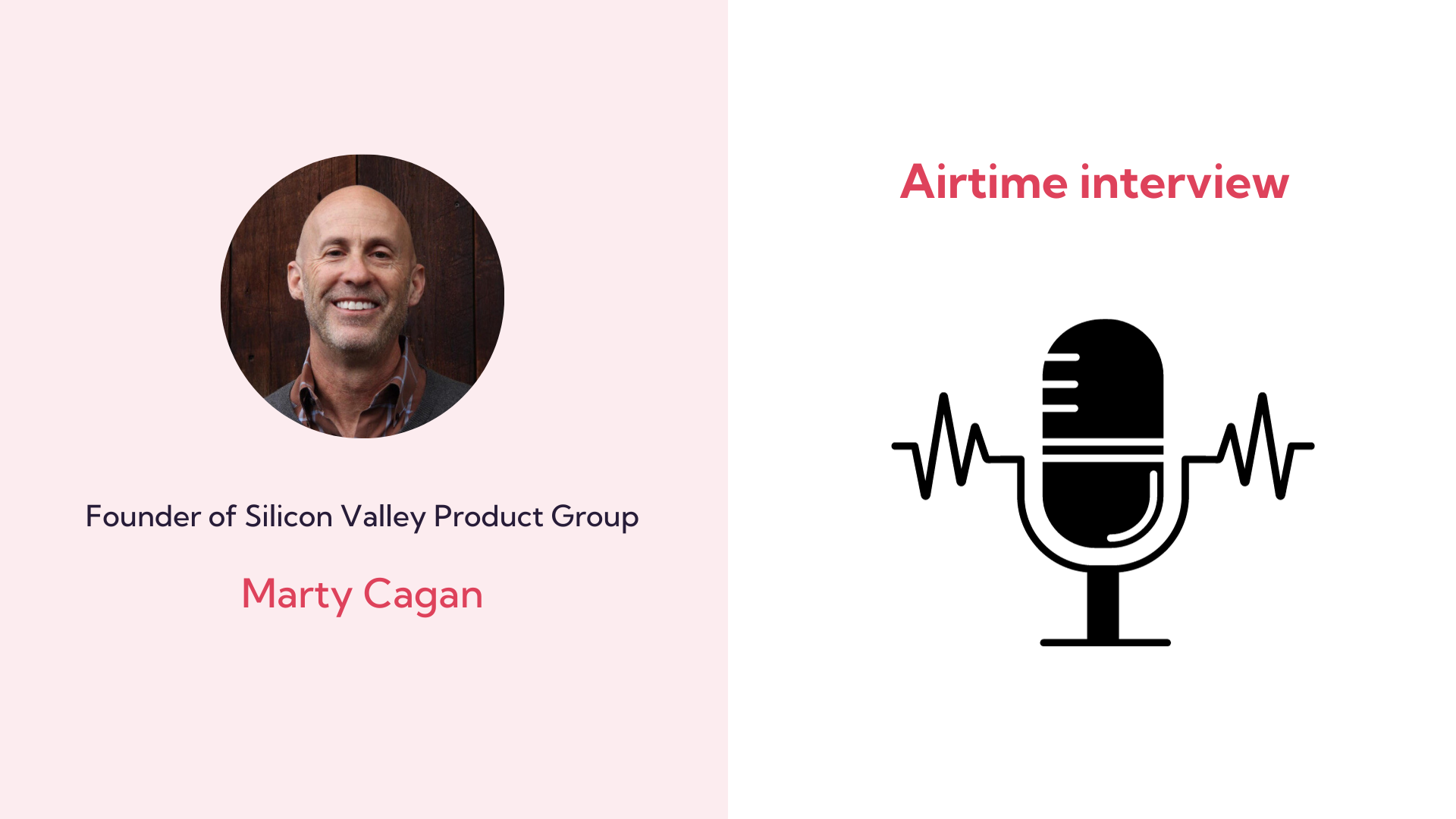 Founder of Silicon Valley Product Group

Marty Cagan

Airtime interview